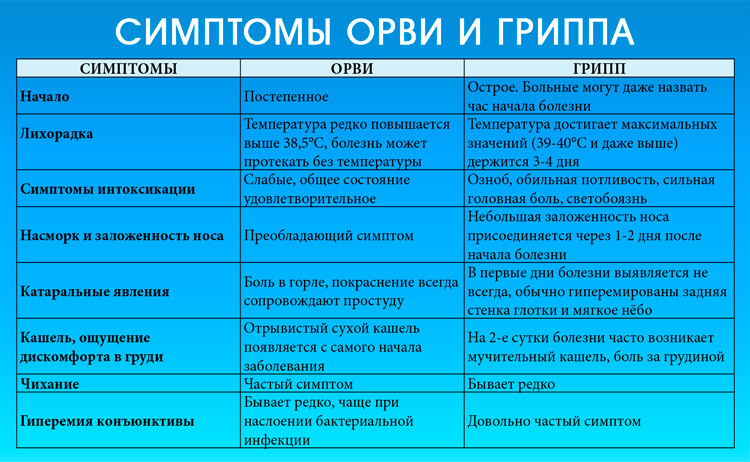 СИМПТОМЫ ОРВИ И ГРИППА

| СИМПТОМЫ | ОРВИ | ГРИПП |
|---|---|---|
| Начало | Постепенное | Острое. Больные могут даже назвать час начала болезни |
| Лихорадка | Температура редко повышается выше 38,5°С, болезнь может протекать без температуры | Температура достигает максимальных значений (39-40°С и даже выше) держится 3-4 дня |
| Симптомы интоксикации | Слабые, общее состояние удовлетворительное | Озноб, обильная потливость, сильная головная боль, светобоязнь |
| Насморк и заложенность носа | Преобладающий симптом | Небольшая заложенность носа присоединяется через 1-2 дня после начала болезни |
| Катаральные явления | Боль в горле, покраснение всегда сопровождают простуду | В первые дни болезни выявляется не всегда, обычно гиперемированы задняя стенка глотки и мягкое нёбо |
| Кашель, ощущение дискомфорта в груди | Отрывистый сухой кашель появляется с самого начала заболевания | На 2-е сутки болезни часто возникает мучительный кашель, боль за грудиной |
| Чихание | Частый симптом | Бывает редко |
| Гиперемия конъюнктивы | Бывает редко, чаще при наслоении бактериальной инфекции | Довольно частый симптом |